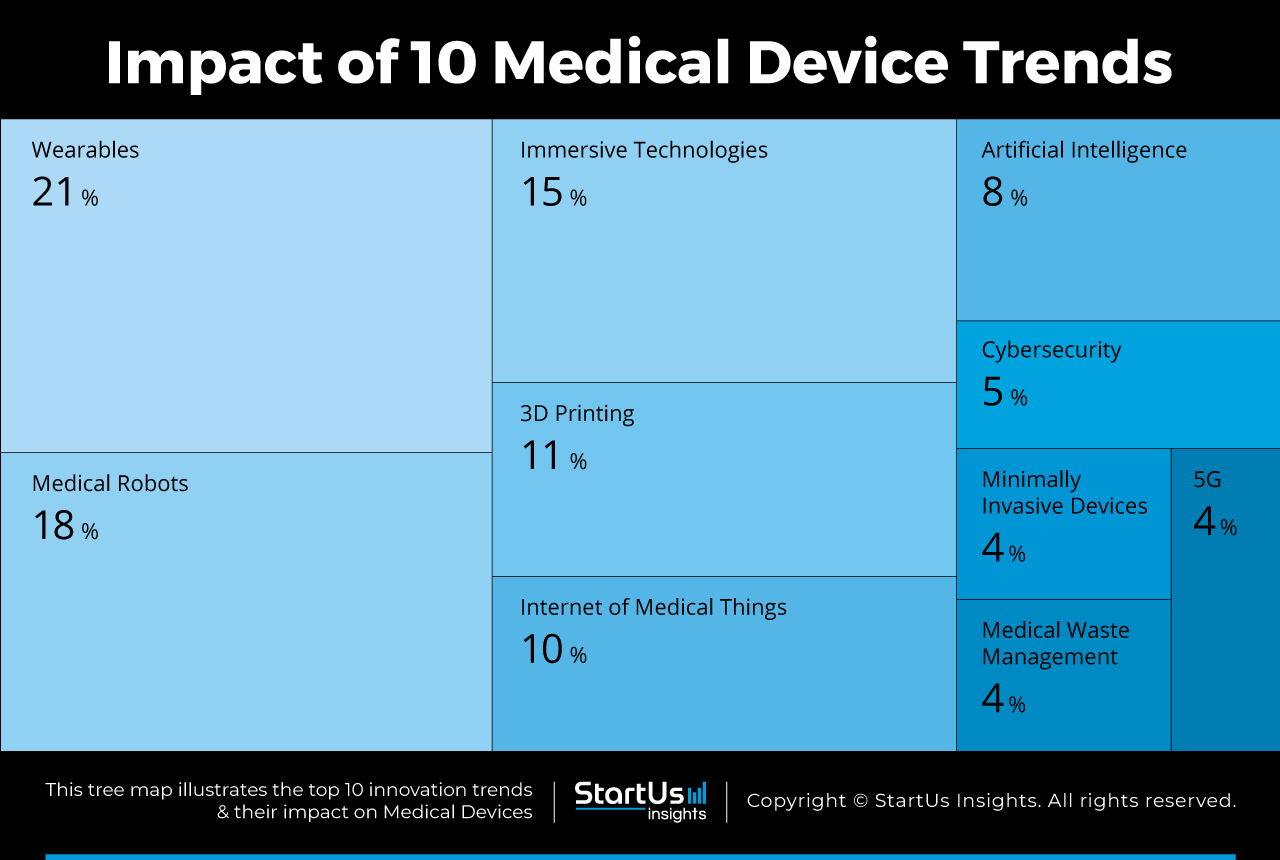 Impact of 10 Medical Device Trends

Wearables
21 %

Medical Robots
18 %

Immersive Technologies
15 %

3D Printing
11 %

Internet of Medical Things
10 %

Artificial Intelligence
8 %

Cybersecurity
5 %

Minimally Invasive Devices
4 %

Medical Waste Management
4 %

5G
4 %

This tree map illustrates the top 10 innovation trends & their impact on Medical Devices

StartUs insights

Copyright © StartUs Insights. All rights reserved.